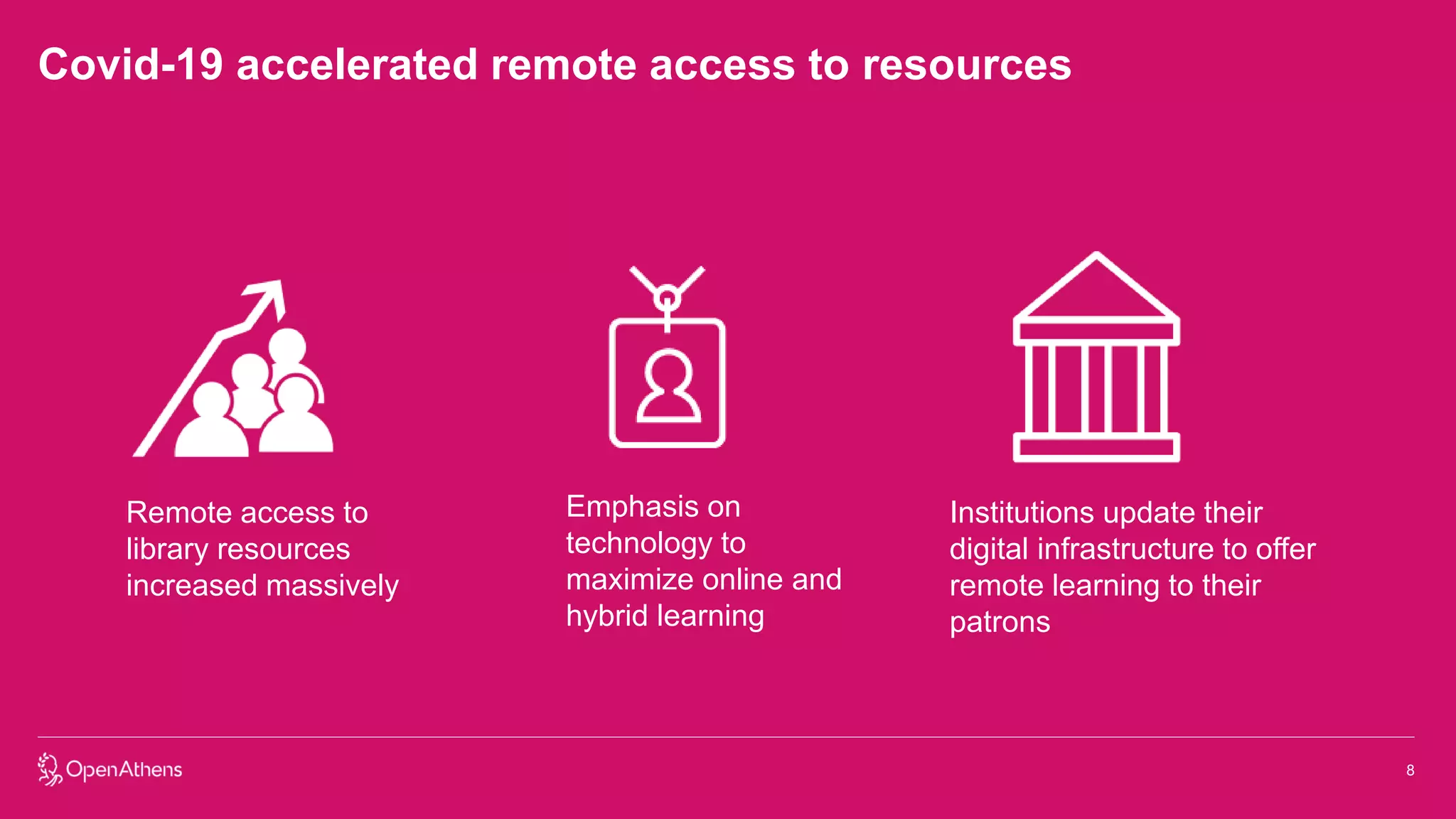 Covid-19 accelerated remote access to resources

Remote access to library resources increased massively

Emphasis on technology to maximize online and hybrid learning

Institutions update their digital infrastructure to offer remote learning to their patrons

OpenAthens

8